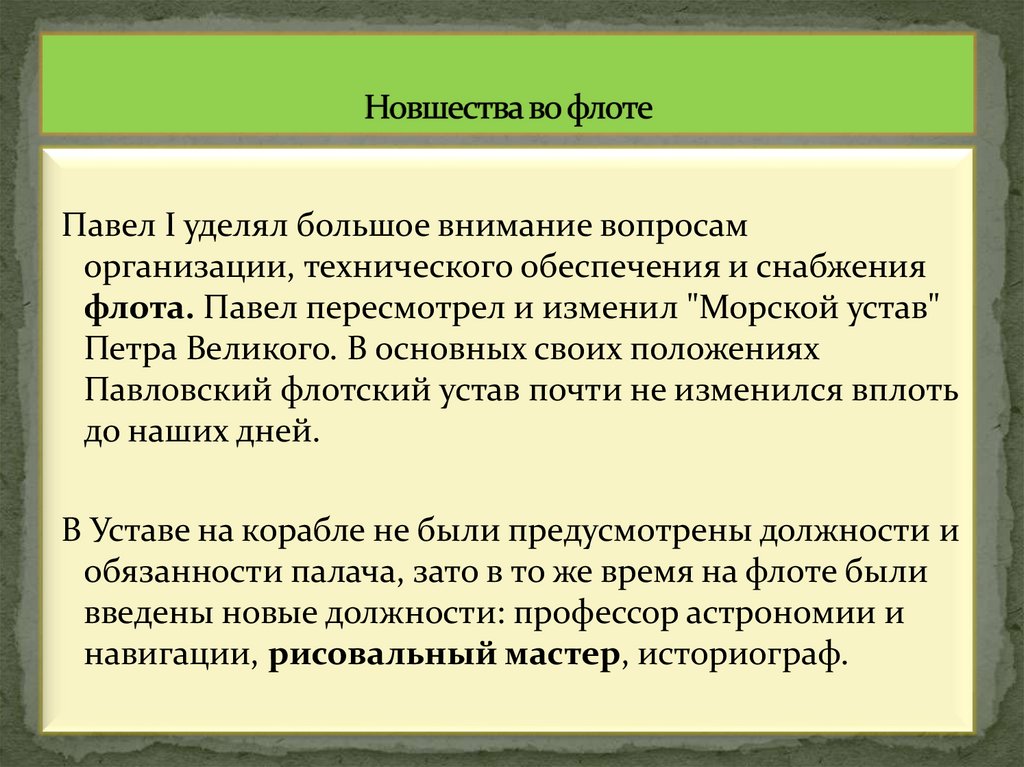 Новшества во флоте

Павел I уделял большое внимание вопросам организации, технического обеспечения и снабжения флота. Павел пересмотрел и изменил "Морской устав" Петра Великого. В основных своих положениях Павловский флотский устав почти не изменился вплоть до наших дней.

В Уставе на корабле не были предусмотрены должности и обязанности палача, зато в то же время на флоте были введены новые должности: профессор астрономии и навигации, рисовальный мастер, историограф.